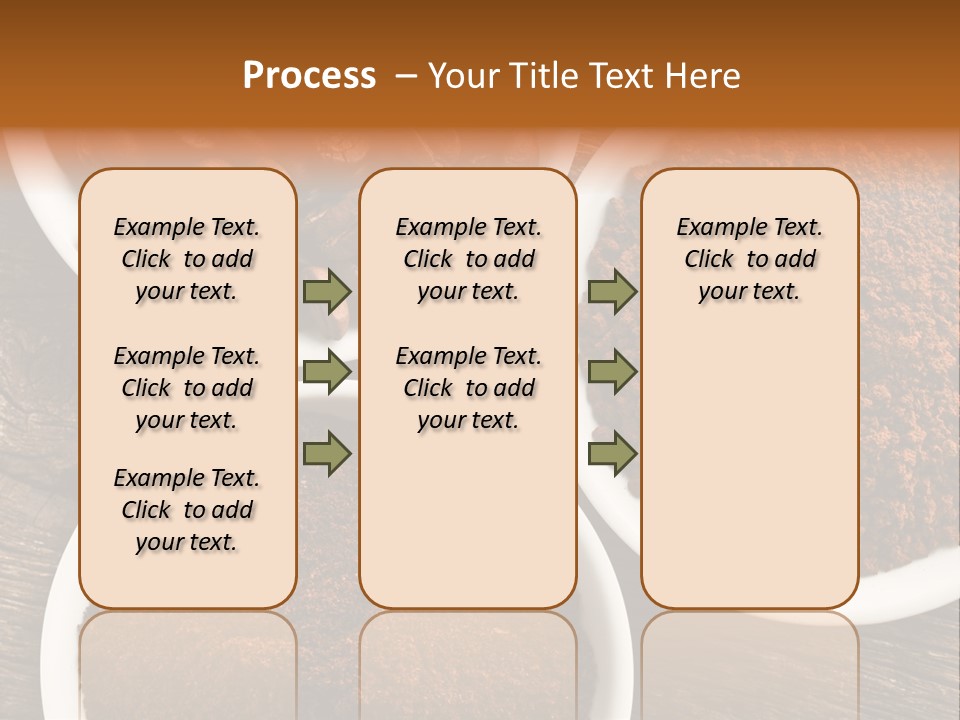 Process – Your Title Text Here

Example Text. Click to add your text.

Example Text. Click to add your text.

Example Text. Click to add your text.

Example Text. Click to add your text.

Example Text. Click to add your text.

Example Text. Click to add your text.